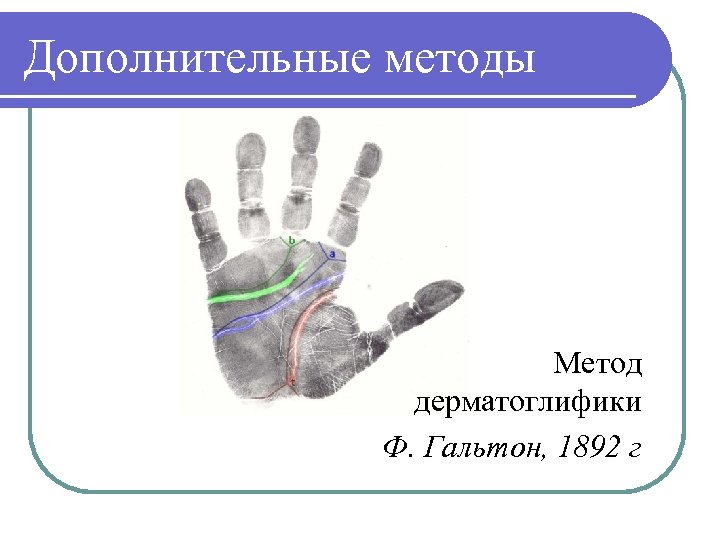 Дополнительные методы

b

a

Метод дерматоглифики

Ф. Гальтон, 1892 г